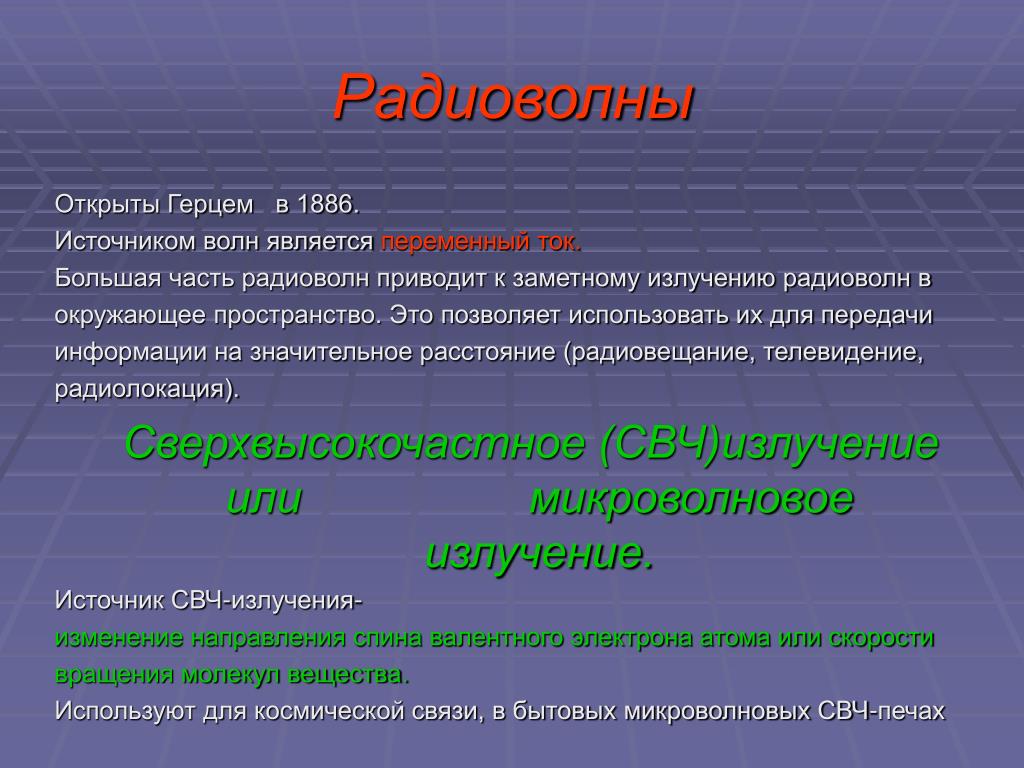 Радиоволны

Открыты Герцем   в 1886.
Источником волн является переменный ток.
Большая часть радиоволн приводит к заметному излучению радиоволн в окружающее пространство. Это позволяет использовать их для передачи информации на значительное расстояние (радиовещание, телевидение, радиолокация).

Сверхвысокочастное (СВЧ)излучение или микроволновое излучение.

Источник СВЧ-излучения-
изменение направления спина валентного электрона атома или скорости вращения молекул вещества.
Используют для космической связи, в бытовых микроволновых СВЧ-печах